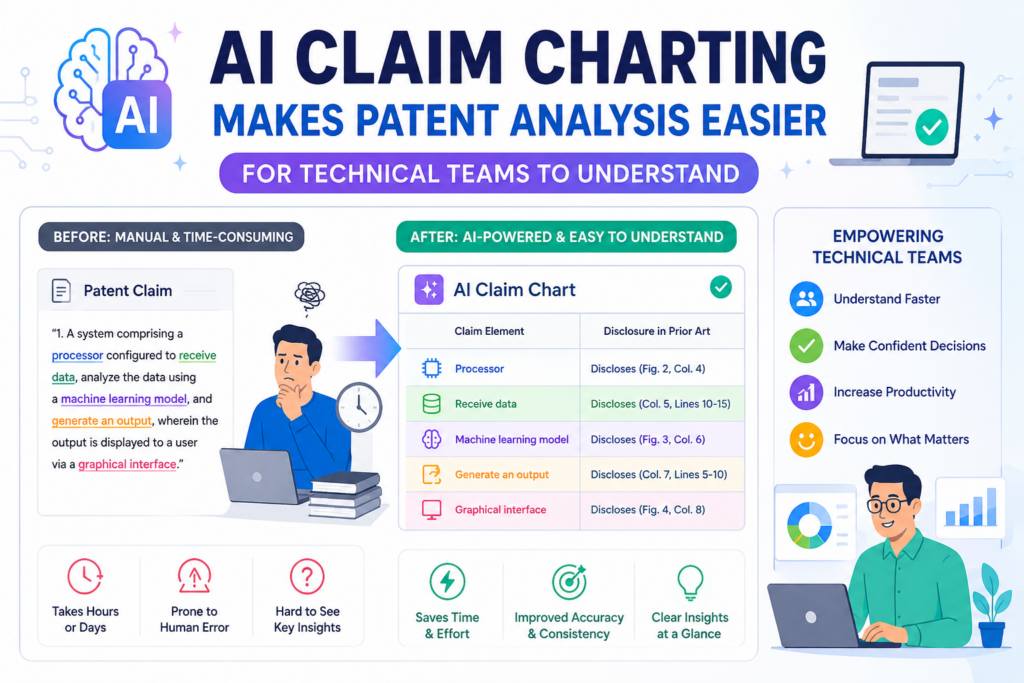 AI

AI CLAIM CHARTING
MAKES PATENT ANALYSIS EASIER
FOR TECHNICAL TEAMS TO UNDERSTAND

BEFORE: MANUAL & TIME-CONSUMING

Patent Claim

"1. A system comprising a processor configured to receive data, analyze the data using a machine learning model, and generate an output, wherein the output is displayed to a user via a graphical interface."

Takes Hours or Days

Prone to Human Error

Hard to See Key Insights

AFTER: AI-POWERED & EASY TO UNDERSTAND

AI Claim Chart

| Claim Element | Disclosure in Prior Art |
|---|---|
| Processor | Discloses (Fig. 2, Col. 4) |
| Receive data | Discloses (Col. 5, Lines 10-15) |
| Machine learning model | Discloses (Fig. 3, Col. 6) |
| Generate an output | Discloses (Col. 7, Lines 5-10) |
| Graphical interface | Discloses (Fig. 4, Col. 8) |

Saves Time & Effort

Improved Accuracy & Consistency

Clear Insights at a Glance

EMPOWERING TECHNICAL TEAMS

Understand Faster

Make Confident Decisions

Increase Productivity

Focus on What Matters